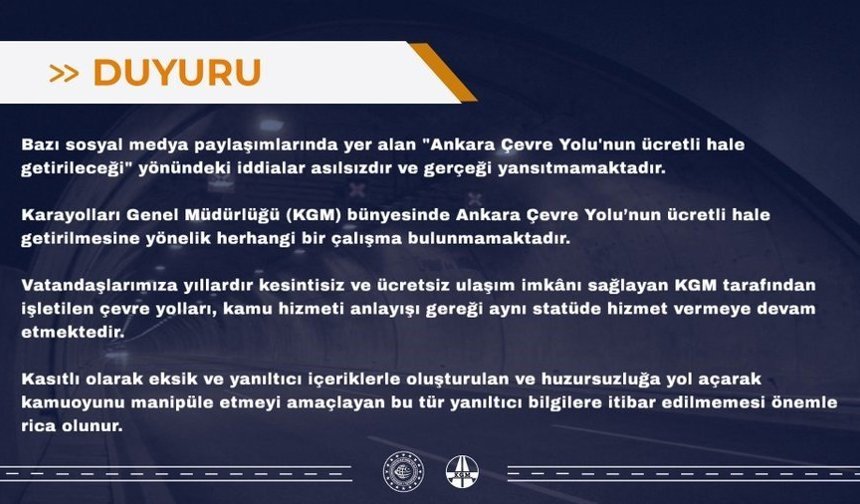 >> DUYURU

Bazı sosyal medya paylaşımlarında yer alan "Ankara Çevre Yolu'nun ücretli hale getirileceği" yönündeki iddialar asılsızdır ve gerçeği yansıtmamaktadır.

Karayolları Genel Müdürlüğü (KGM) bünyesinde Ankara Çevre Yolu'nun ücretli hale getirilmesine yönelik herhangi bir çalışma bulunmamaktadır.

Vatandaşlarımıza yıllardır kesintisiz ve ücretsiz ulaşım imkânı sağlayan KGM tarafından işletilen çevre yolları, kamu hizmeti anlayışı gereği aynı statüde hizmet vermeye devam etmektedir.

Kasıtlı olarak eksik ve yanıltıcı içeriklerle oluşturulan ve huzursuzluğa yol açarak kamuoyunu manipüle etmeyi amaçlayan bu tür yanıltıcı bilgilere itibar edilmemesi önemle rica olunur.

KGM